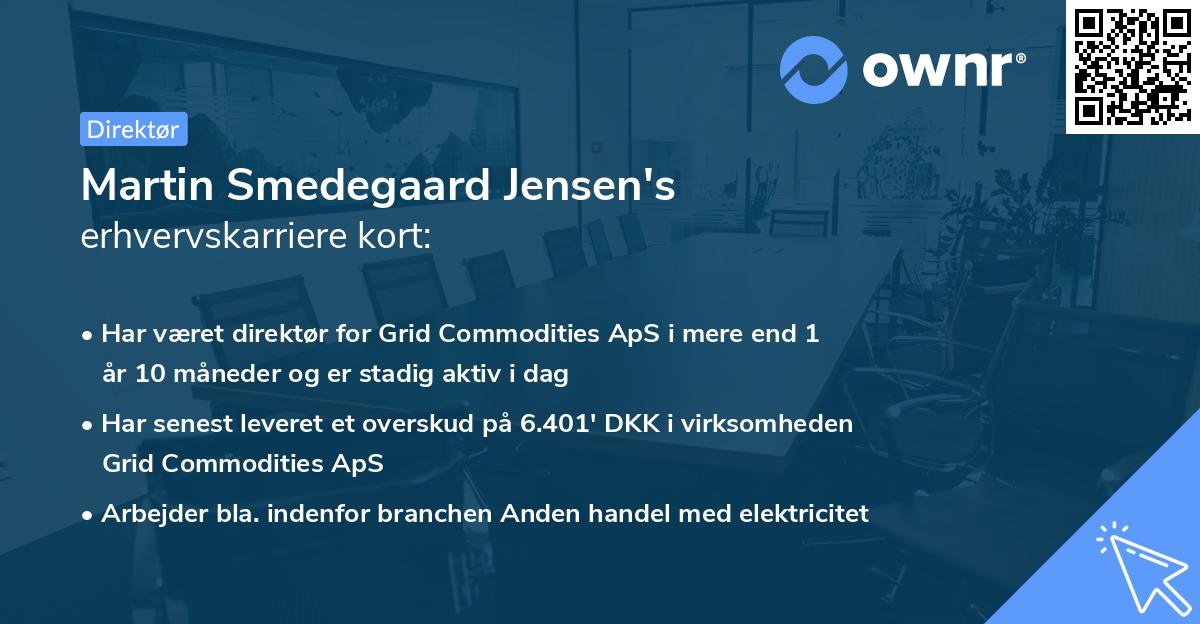 ownr®

Direktør

Martin Smedegaard Jensen's
erhvervskarriere kort:

• Har været direktør for Grid Commodities ApS i mere end 1 år 10 måneder og er stadig aktiv i dag

• Har senest leveret et overskud på 6.401' DKK i virksomheden Grid Commodities ApS

• Arbejder bla. indenfor branchen Anden handel med elektricitet